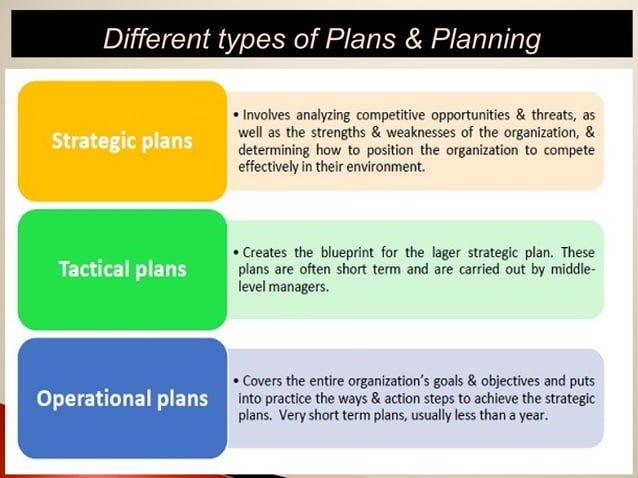 Different types of Plans & Planning

Strategic plans

• Involves analyzing competitive opportunities & threats, as well as the strengths & weaknesses of the organization, & determining how to position the organization to compete effectively in their environment.

Tactical plans

• Creates the blueprint for the lager strategic plan. These plans are often short term and are carried out by middle-level managers.

Operational plans

• Covers the entire organization's goals & objectives and puts into practice the ways & action steps to achieve the strategic plans. Very short term plans, usually less than a year.